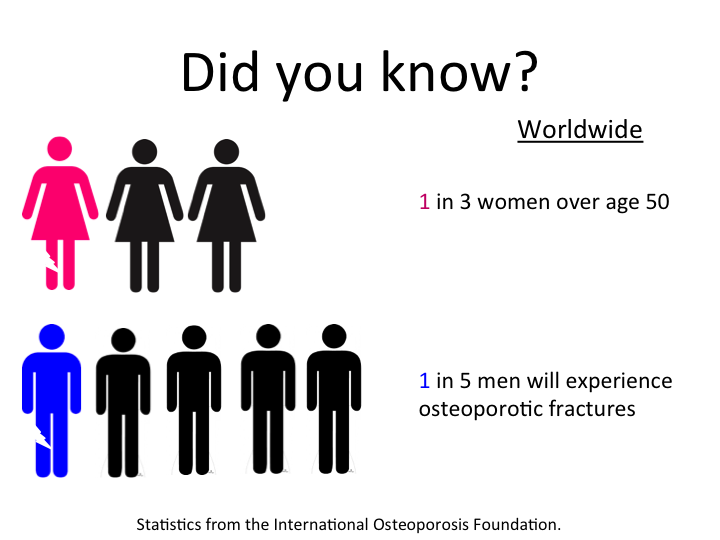 Did you know?

Worldwide

1 in 3 women over age 50

1 in 5 men will experience osteoporotic fractures

Statistics from the International Osteoporosis Foundation.